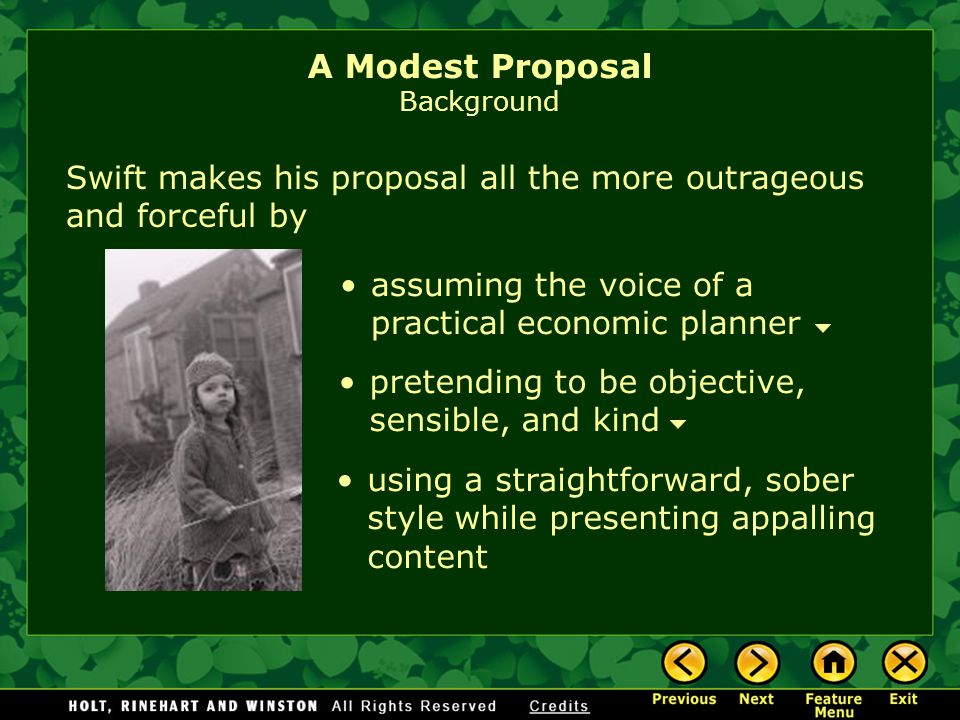 A Modest Proposal
Background

Swift makes his proposal all the more outrageous and forceful by

• assuming the voice of a practical economic planner

• pretending to be objective, sensible, and kind

• using a straightforward, sober style while presenting appalling content

HOLT, RINEHART AND WINSTON All Rights Reserved Credits

Previous Next Feature Menu Exit